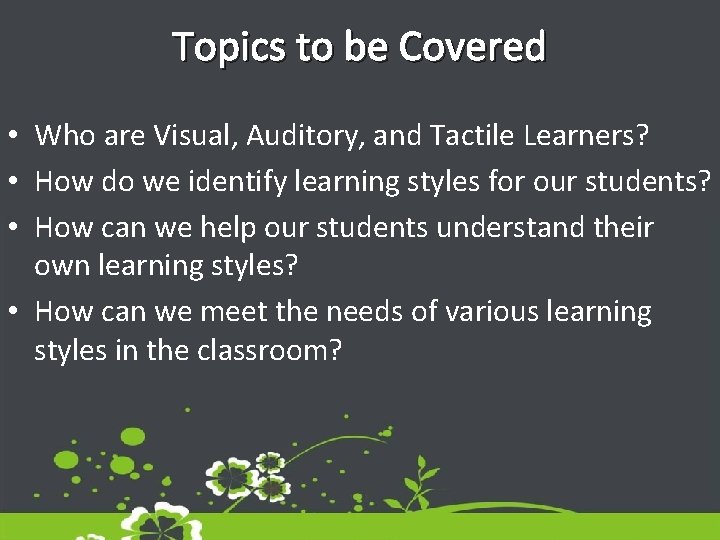 Topics to be Covered

• Who are Visual, Auditory, and Tactile Learners?
• How do we identify learning styles for our students?
• How can we help our students understand their own learning styles?
• How can we meet the needs of various learning styles in the classroom?